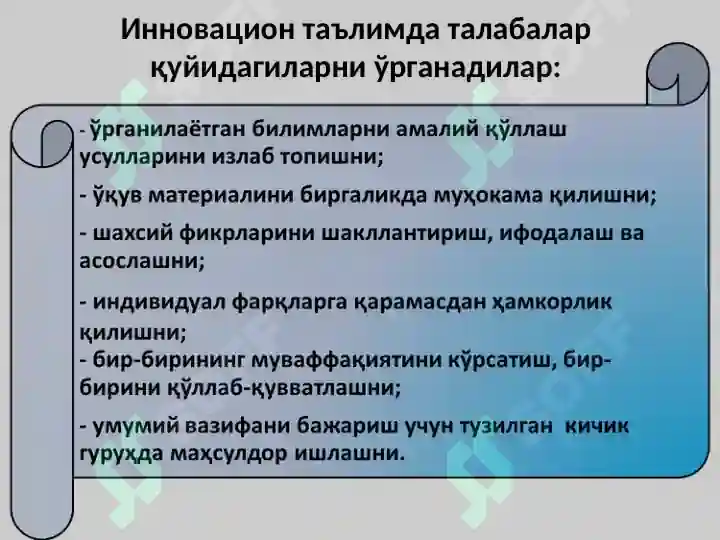 Инновацион таълимда талабалар қуйидагиларни ўрганадилар:

- ўрганилаётган билимларни амалий қўллаш усулларини излаб топишни;

- ўқув материалини биргаликда муҳокама қилишни;

- шахсий фикрларини шакллантириш, ифодалаш ва асослашни;

- индивидуал фарқларга қарамасдан ҳамкорлик қилишни;

- бир-бирининг муваффақиятини кўрсатиш, бир-бирини қўллаб-қувватлашни;

- умумий вазифани бажариш учун тузилган кичик гуруҳда маҳсулдор ишлашни.